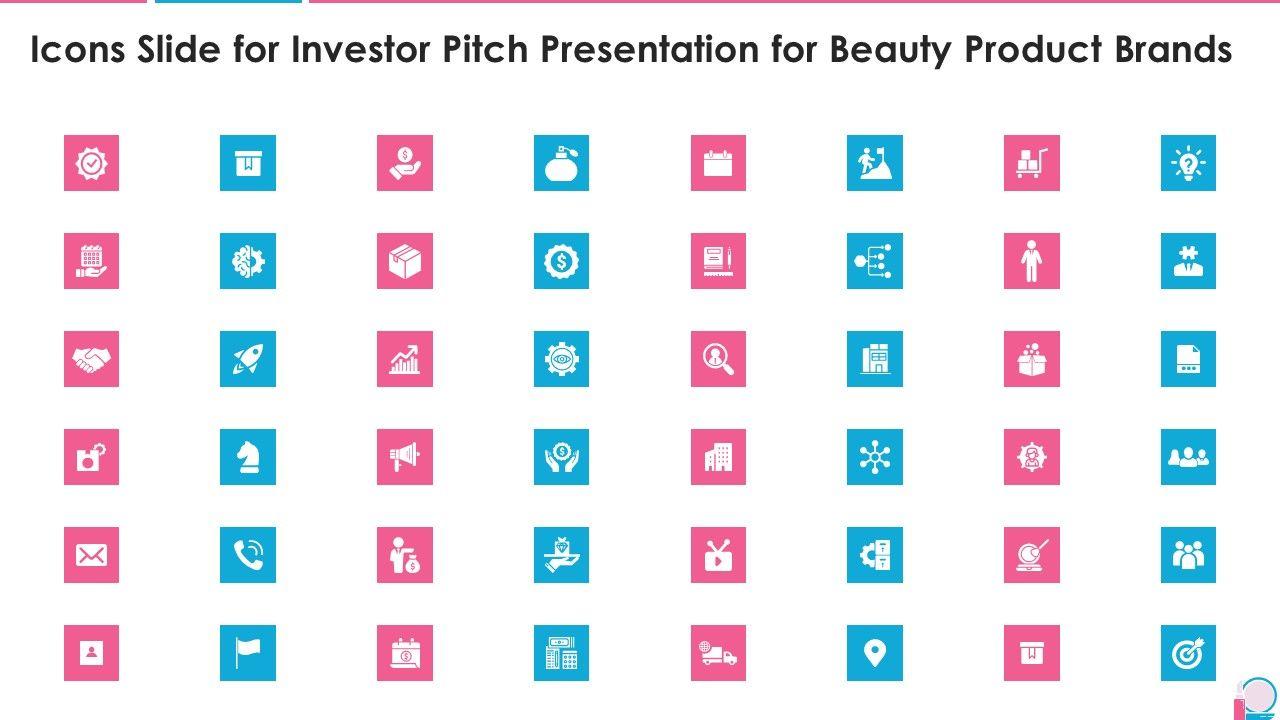 Icons Slide for Investor Pitch Presentation for Beauty Product Brands